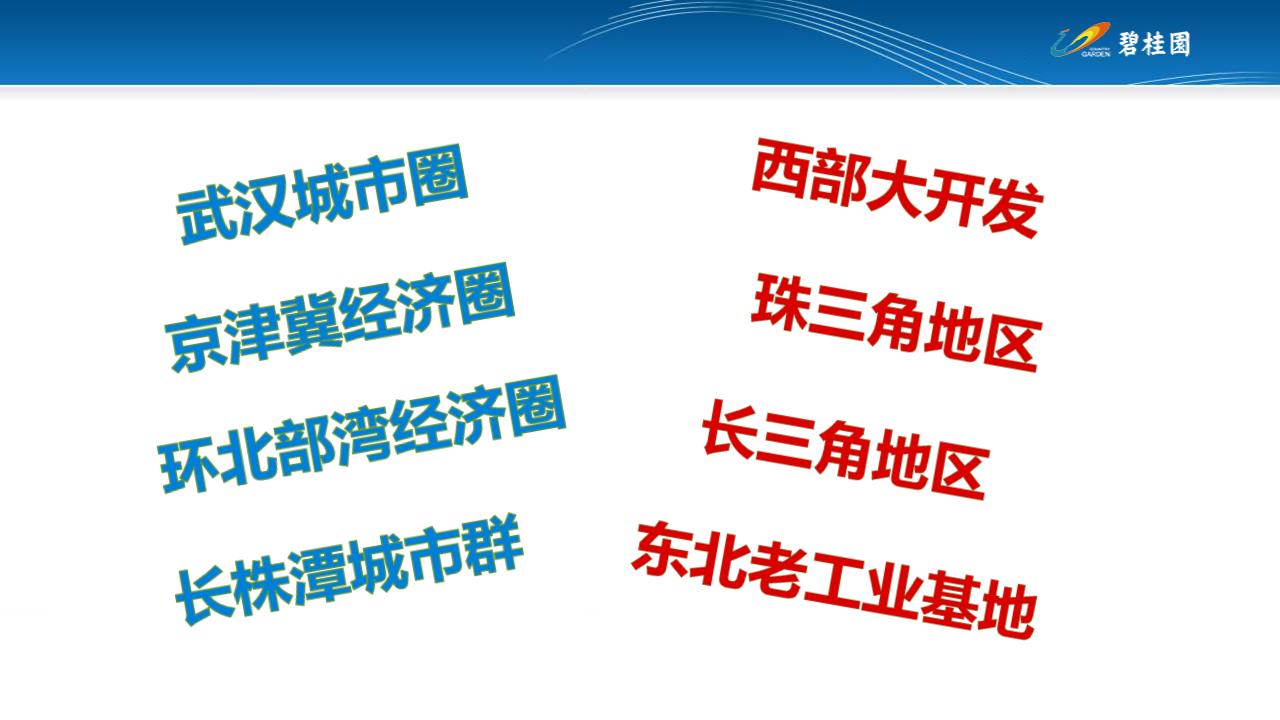 COUNTRY GARDEN 碧桂园

武汉城市圈

京津冀经济圈

环北部湾经济圈

长株潭城市群

西部大开发

珠三角地区

长三角地区

东北老工业基地